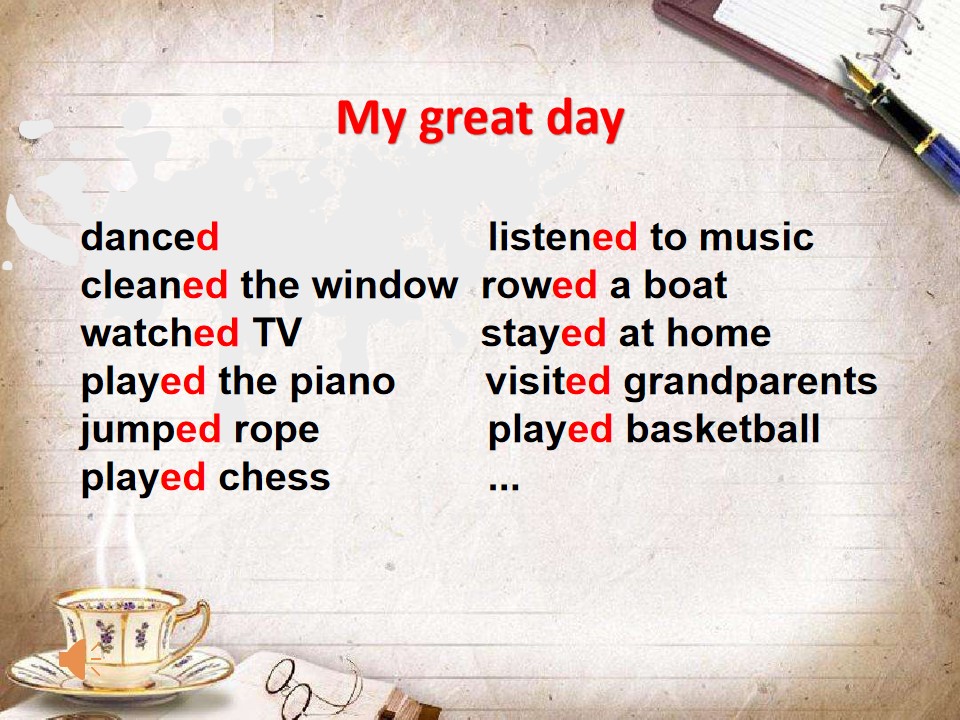 My great day

danced
cleaned the window
watched TV
played the piano
jumped rope
played chess

listened to music
rowed a boat
stayed at home
visited grandparents
played basketball
...